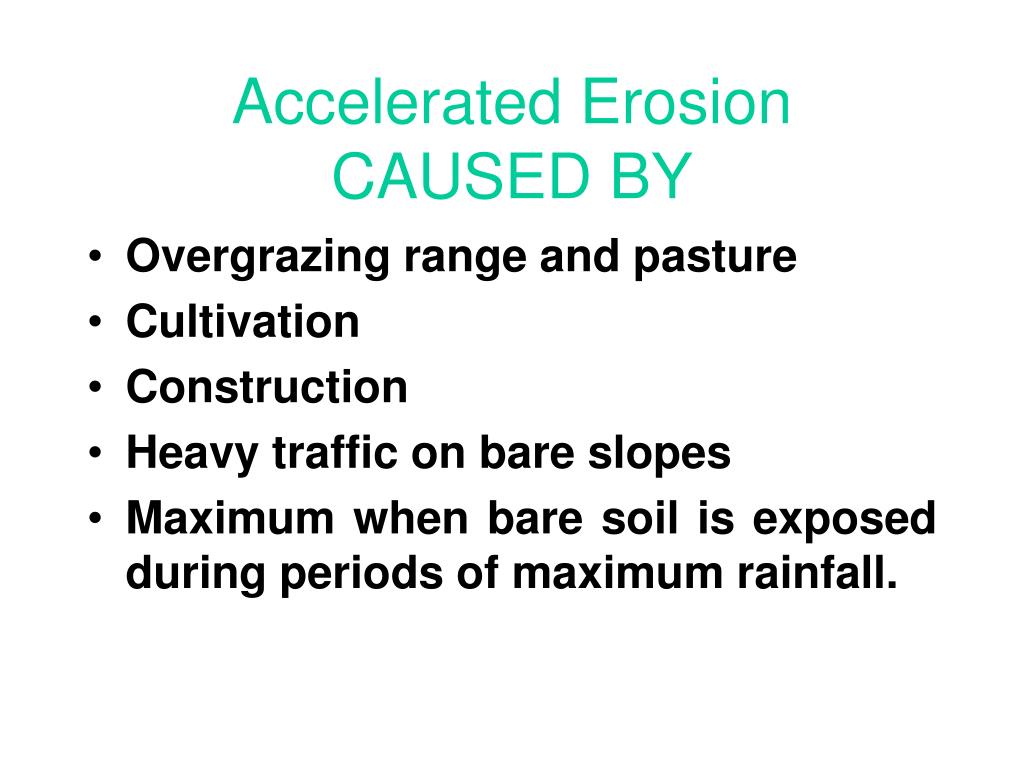 Accelerated Erosion
CAUSED BY

• Overgrazing range and pasture
• Cultivation
• Construction
• Heavy traffic on bare slopes
• Maximum when bare soil is exposed during periods of maximum rainfall.